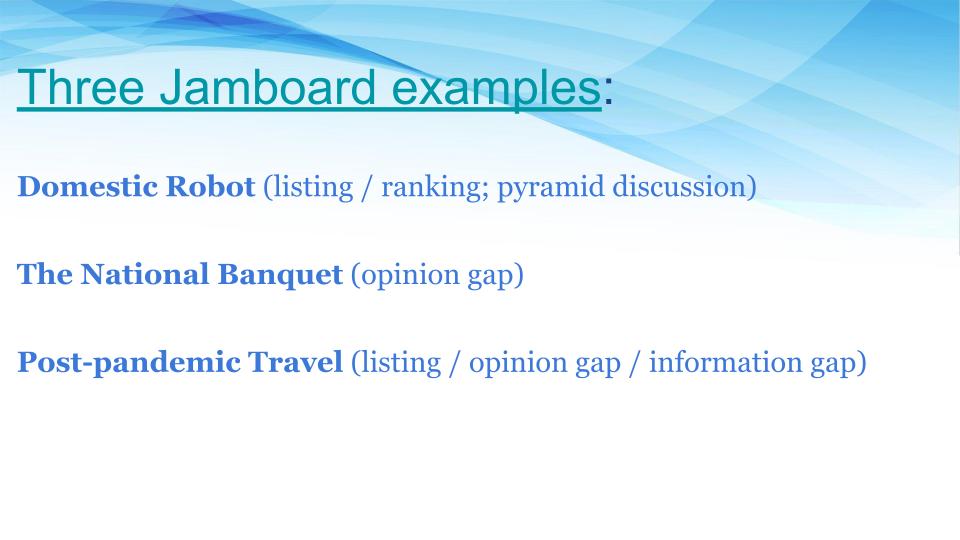 Three Jamboard examples:

Domestic Robot (listing / ranking; pyramid discussion)

The National Banquet (opinion gap)

Post-pandemic Travel (listing / opinion gap / information gap)